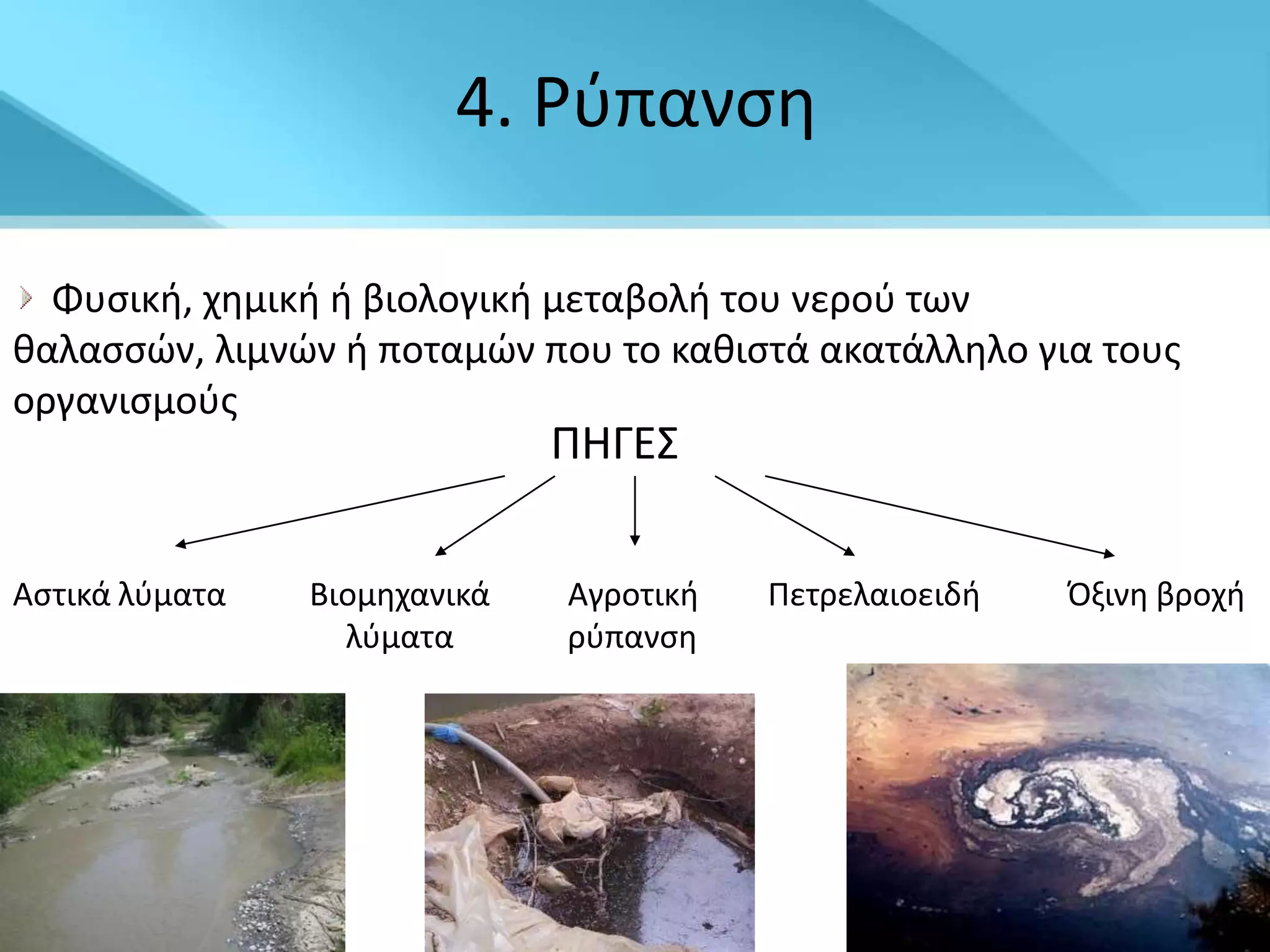 4. Ρύπανση

Φυσική, χημική ή βιολογική μεταβολή του νερού των θαλασσών, λιμνών ή ποταμών που το καθιστά ακατάλληλο για τους οργανισμούς

ΠΗΓΕΣ

Αστικά λύματα

Βιομηχανικά λύματα

Αγροτική ρύπανση

Πετρελαιοειδή

Όξινη βροχή